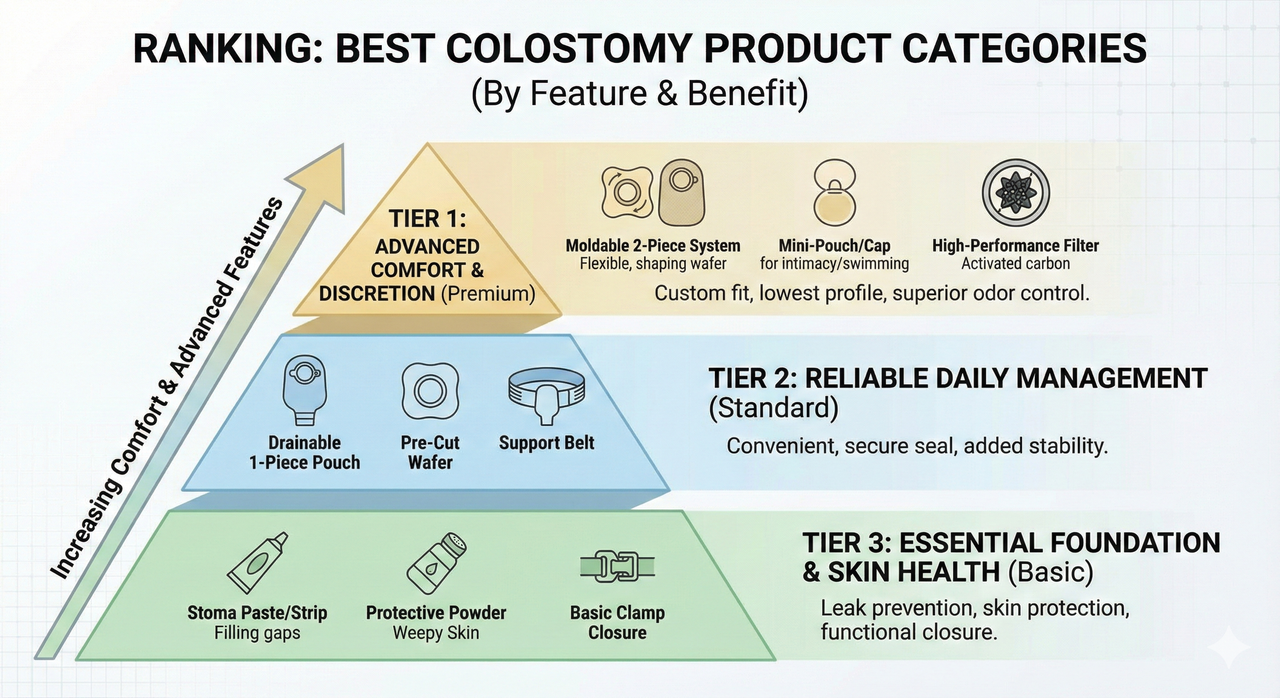 RANKING: BEST COLOSTOMY PRODUCT CATEGORIES
(By Feature & Benefit)

Increasing Comfort & Advanced Features

TIER 1: ADVANCED COMFORT & DISCRETION (Premium)

Moldable 2-Piece System
Flexible, shaping wafer

Mini-Pouch/Cap
for intimacy/swimming

High-Performance Filter
Activated carbon

Custom fit, lowest profile, superior odor control.

Drainable 1-Piece Pouch

Pre-Cut Wafer

Support Belt

TIER 2: RELIABLE DAILY MANAGEMENT (Standard)

Convenient, secure seal, added stability.

Stoma Paste/Strip
Filling gaps

Protective Powder
Weepy Skin

Basic Clamp Closure

TIER 3: ESSENTIAL FOUNDATION & SKIN HEALTH (Basic)

Leak prevention, skin protection, functional closure.